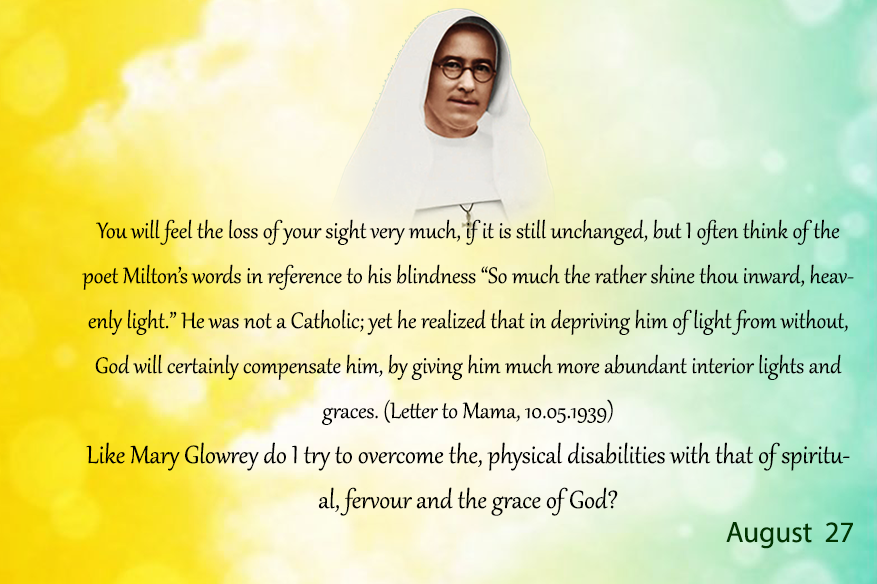 You will feel the loss of your sight very much, if it is still unchanged, but I often think of the poet Milton's words in reference to his blindness "So much the rather shine thou inward, heavenly light." He was not a Catholic; yet he realized that in depriving him of light from without, God will certainly compensate him, by giving him much more abundant interior lights and graces. (Letter to Mama, 10.05.1939)

Like Mary Glowrey do I try to overcome the, physical disabilities with that of spiritual, fervour and the grace of God?

August 27